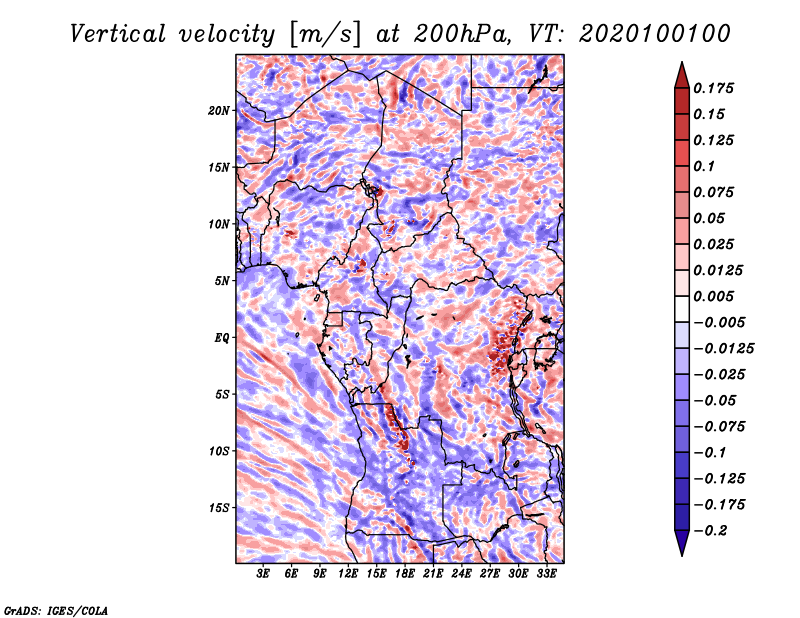 Vertical velocity [m/s] at 200hPa, VT: 2020100100

20N
15N
10N
5N
EQ
5S
10S
15S

3E 6E 9E 12E 15E 18E 21E 24E 27E 30E 33E

0.175
0.15
0.125
0.1
0.075
0.05
0.025
0.0125
0.005
−0.005
−0.0125
−0.025
−0.05
−0.075
−0.1
−0.125
−0.175
−0.2

GrADS: IGES/COLA